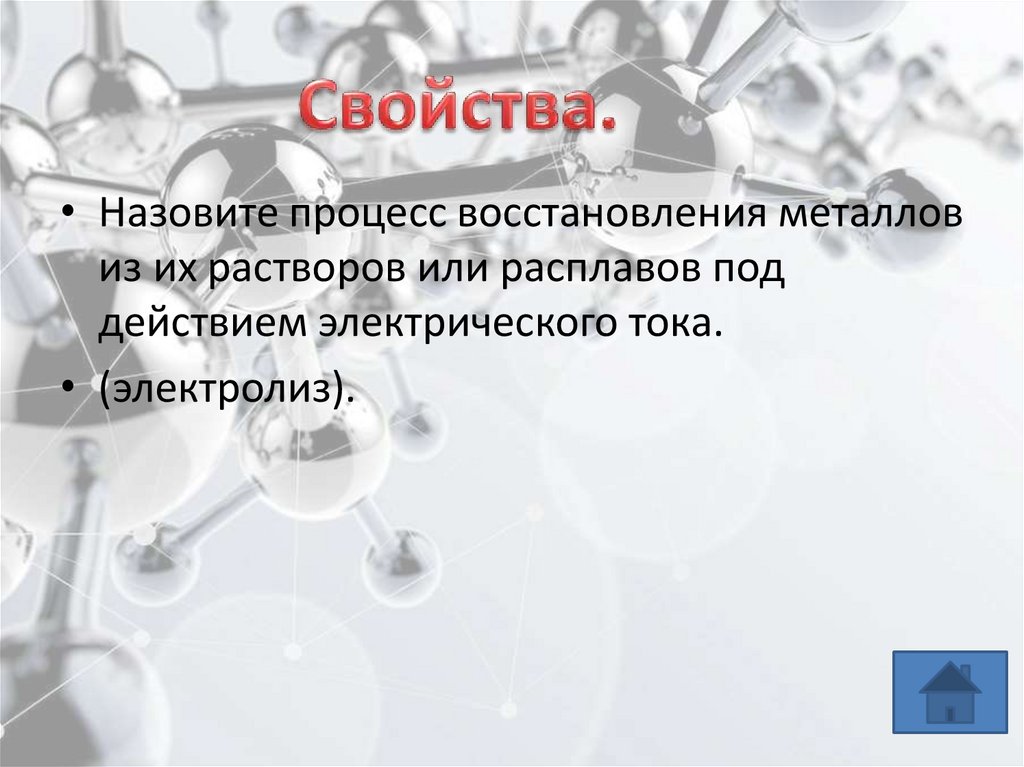 Свойства.

• Назовите процесс восстановления металлов из их растворов или расплавов под действием электрического тока.

• (электролиз).